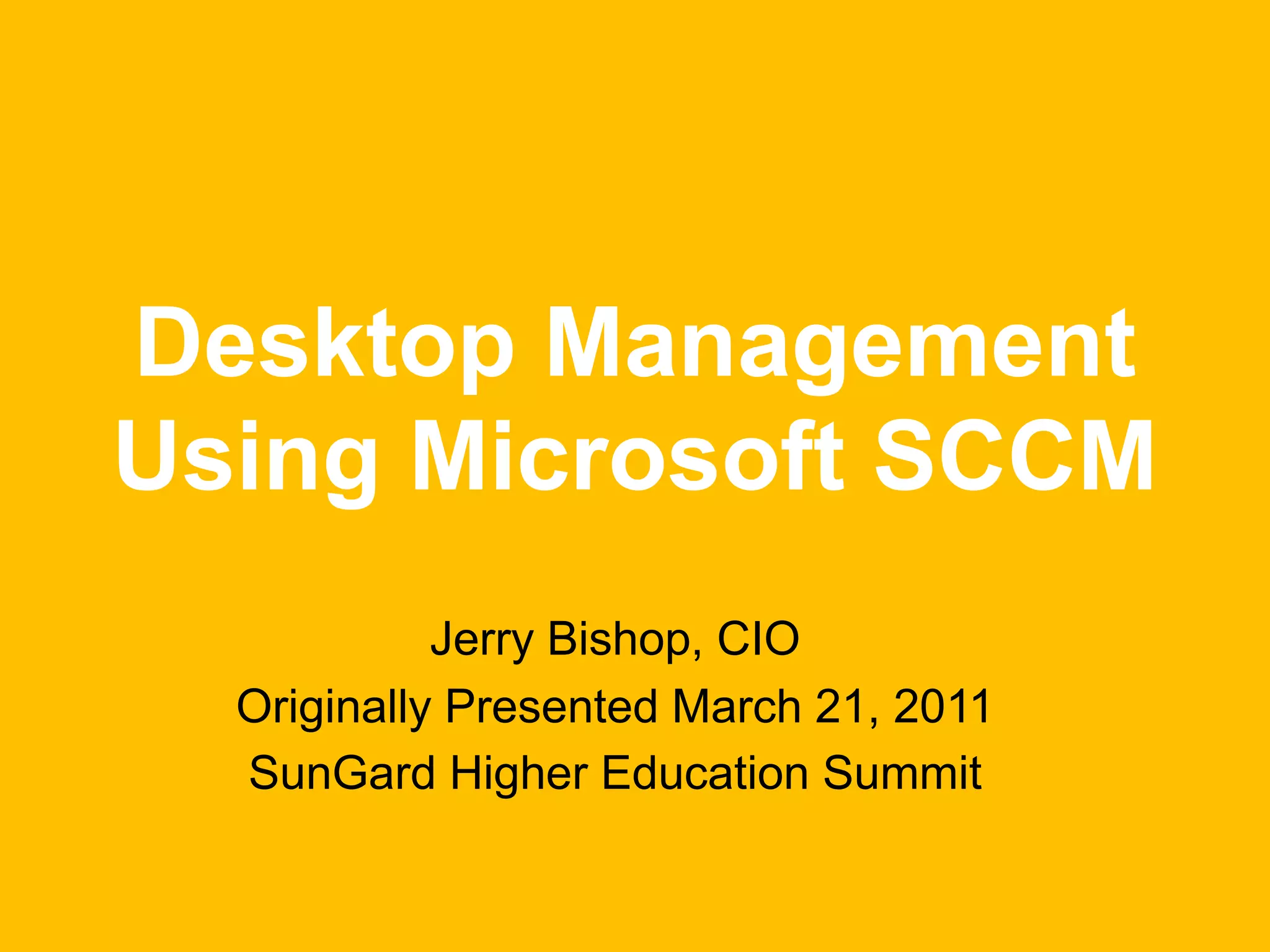 Desktop Management Using Microsoft SCCM

Jerry Bishop, CIO
Originally Presented March 21, 2011
SunGard Higher Education Summit